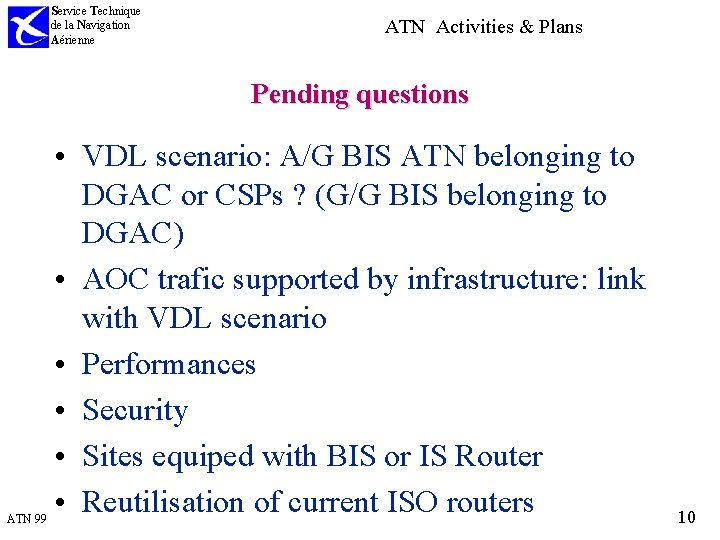 Service Technique
de la Navigation
Aérienne

ATN Activities & Plans

Pending questions

• VDL scenario: A/G BIS ATN belonging to DGAC or CSPs ? (G/G BIS belonging to DGAC)
• AOC trafic supported by infrastructure: link with VDL scenario
• Performances
• Security
• Sites equiped with BIS or IS Router
• Reutilisation of current ISO routers

ATN 99

10